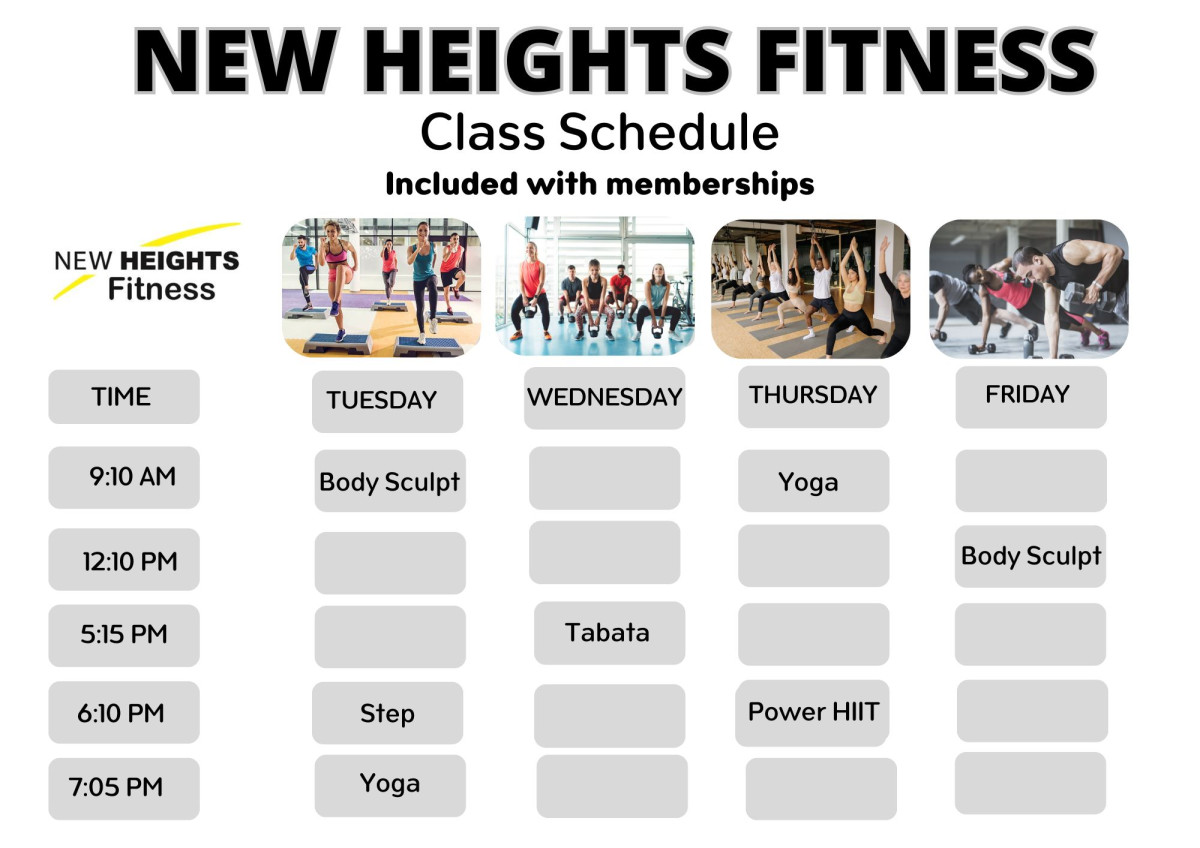 NEW HEIGHTS FITNESS
Class Schedule
Included with memberships

NEW HEIGHTS Fitness

| TIME | TUESDAY | WEDNESDAY | THURSDAY | FRIDAY |
|---|---|---|---|---|
| 9:10 AM | Body Sculpt | | Yoga | |
| 12:10 PM | | | | Body Sculpt |
| 5:15 PM | | Tabata | | |
| 6:10 PM | Step | | Power HIIT | |
| 7:05 PM | Yoga | | | |